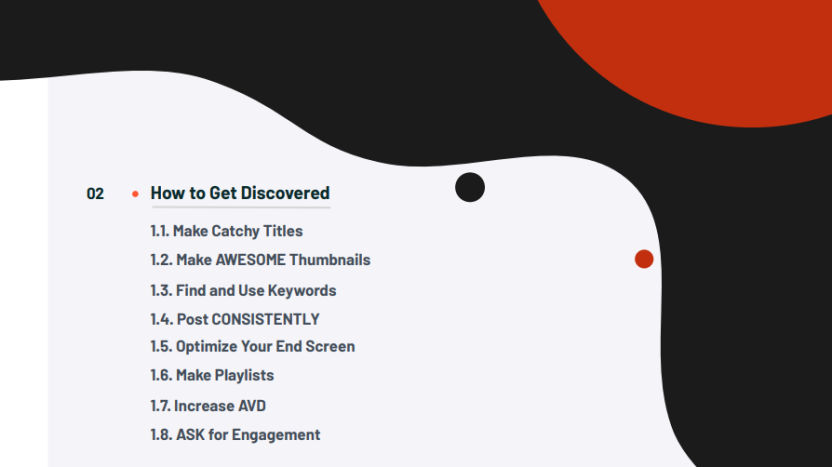 02 How to Get Discovered

1.1. Make Catchy Titles
1.2. Make AWESOME Thumbnails
1.3. Find and Use Keywords
1.4. Post CONSISTENTLY
1.5. Optimize Your End Screen
1.6. Make Playlists
1.7. Increase AVD
1.8. ASK for Engagement